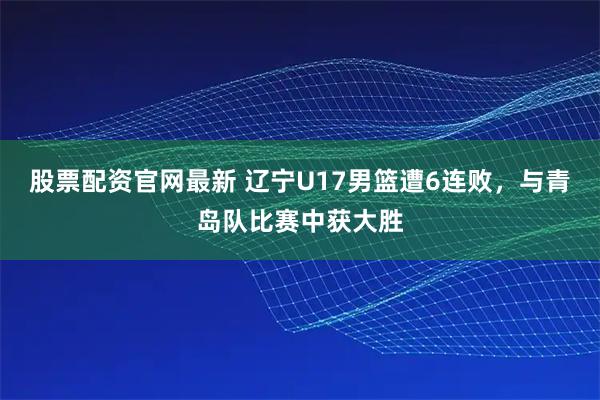 股票配资官网最新 辽宁U17男篮遭6连败，与青岛队比赛中获大胜